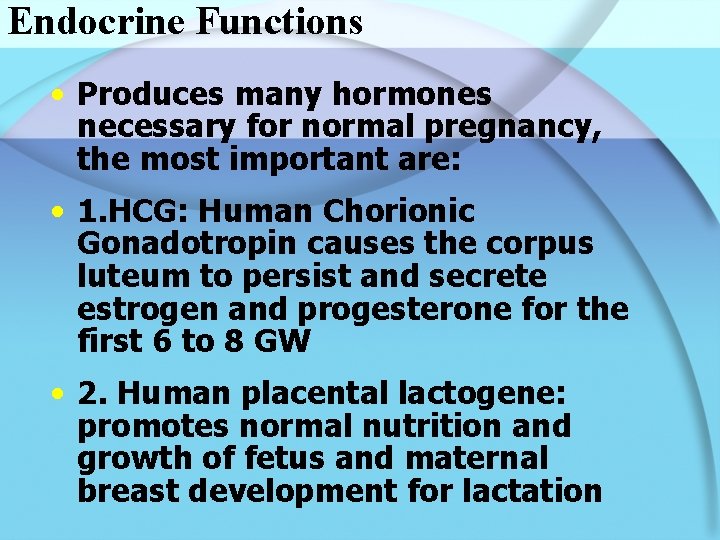 Endocrine Functions

• Produces many hormones necessary for normal pregnancy, the most important are:

• 1.HCG: Human Chorionic Gonadotropin causes the corpus luteum to persist and secrete estrogen and progesterone for the first 6 to 8 GW

• 2. Human placental lactogene: promotes normal nutrition and growth of fetus and maternal breast development for lactation